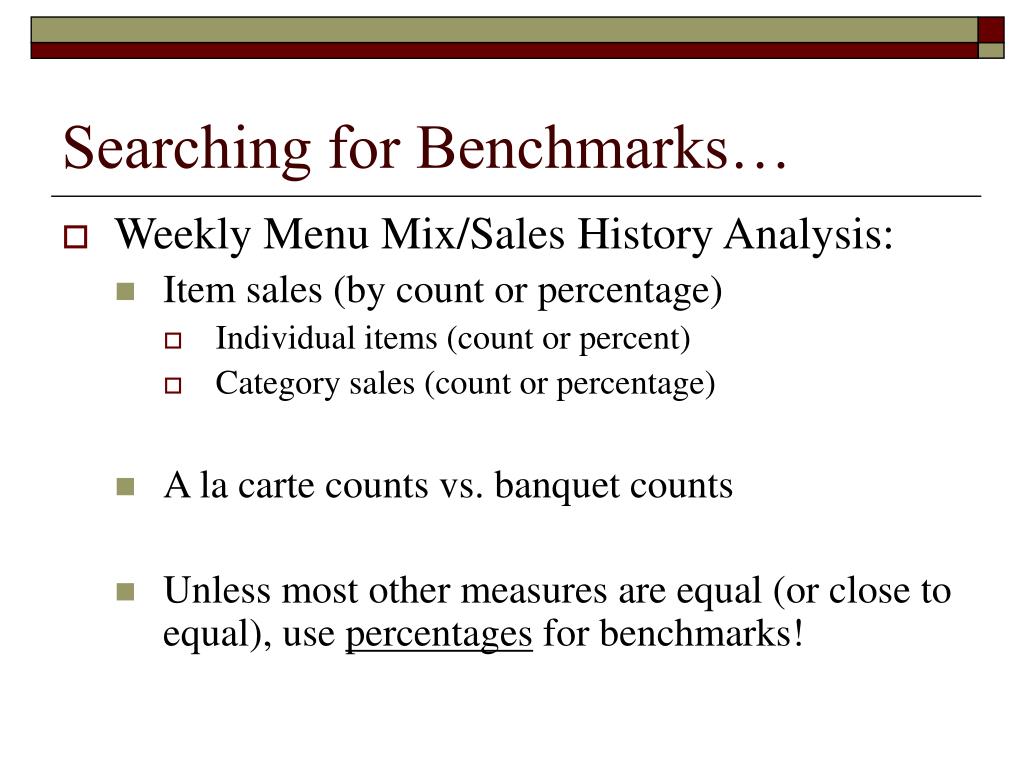 Searching for Benchmarks…

Weekly Menu Mix/Sales History Analysis:

Item sales (by count or percentage)

Individual items (count or percent)

Category sales (count or percentage)

A la carte counts vs. banquet counts

Unless most other measures are equal (or close to equal), use percentages for benchmarks!